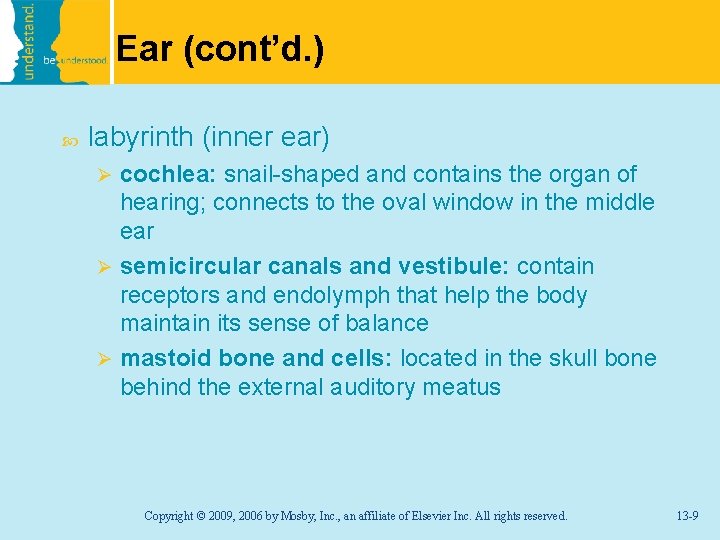 understand.
be understood.

Ear (cont'd.)

labyrinth (inner ear)

cochlea: snail-shaped and contains the organ of hearing; connects to the oval window in the middle ear

semicircular canals and vestibule: contain receptors and endolymph that help the body maintain its sense of balance

mastoid bone and cells: located in the skull bone behind the external auditory meatus

Copyright © 2009, 2006 by Mosby, Inc., an affiliate of Elsevier Inc. All rights reserved.

13-9